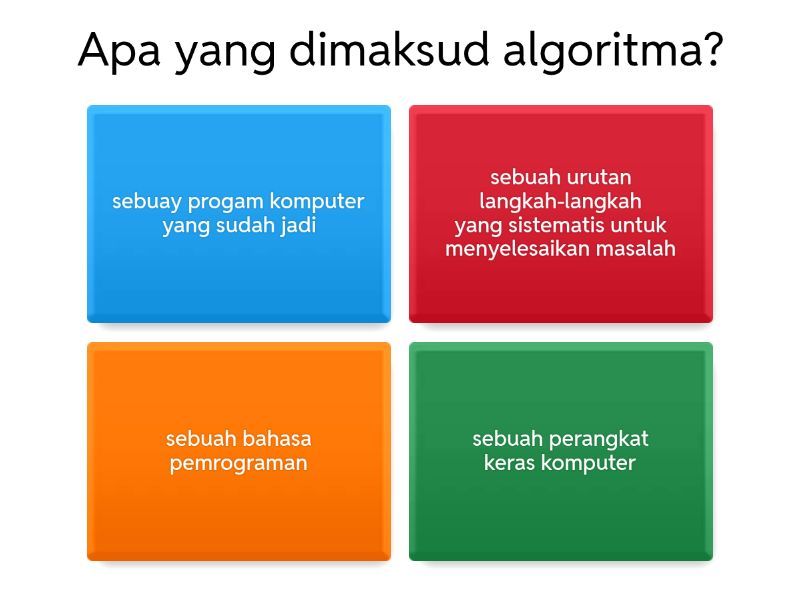 Apa yang dimaksud algoritma?

sebuay progam komputer yang sudah jadi

sebuah urutan langkah-langkah yang sistematis untuk menyelesaikan masalah

sebuah bahasa pemrograman

sebuah perangkat keras komputer